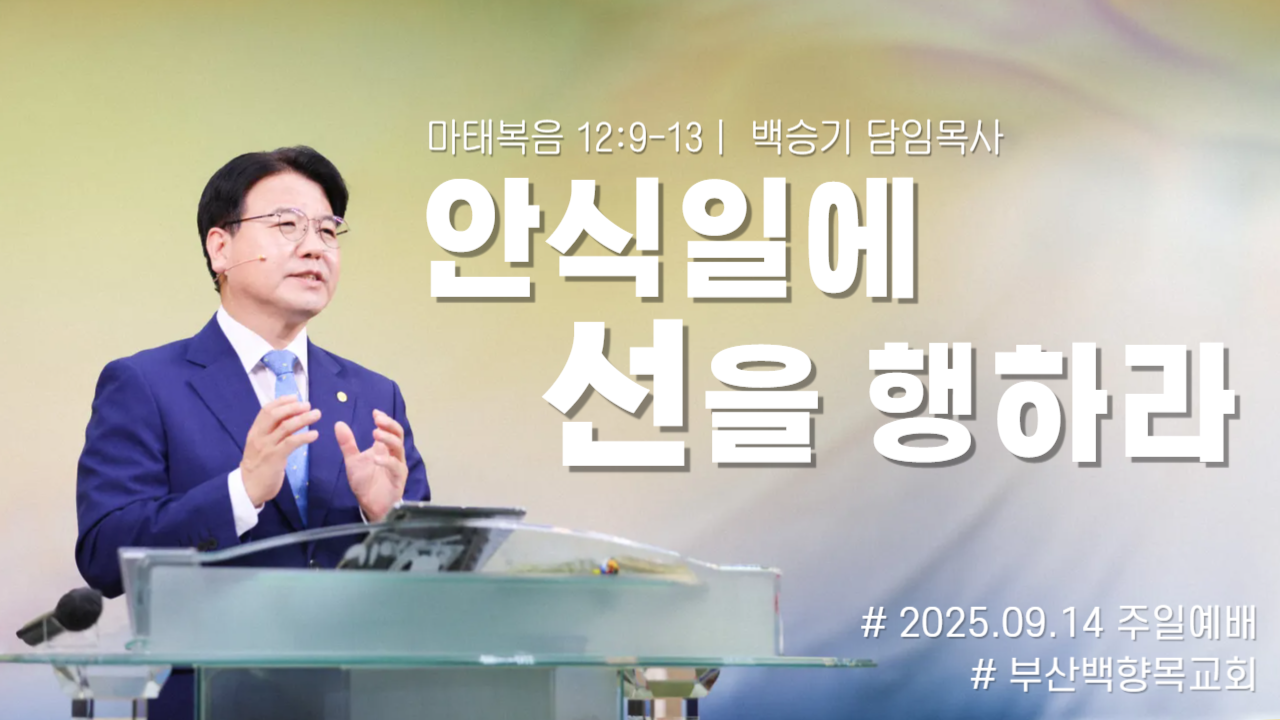 마태복음 12:9-13 | 백승기 담임목사

안식일에
선을 행하라

# 2025.09.14 주일예배
# 부산백향목교회